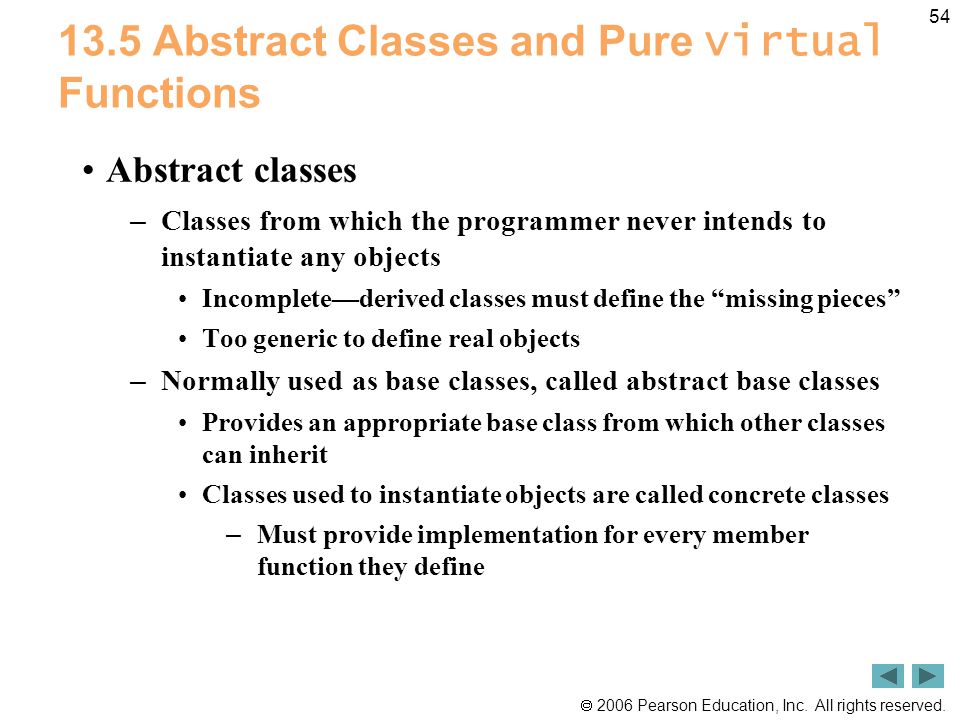 54

13.5 Abstract Classes and Pure virtual Functions

• Abstract classes

– Classes from which the programmer never intends to instantiate any objects

• Incomplete—derived classes must define the “missing pieces”

• Too generic to define real objects

– Normally used as base classes, called abstract base classes

• Provides an appropriate base class from which other classes can inherit

• Classes used to instantiate objects are called concrete classes

– Must provide implementation for every member function they define

© 2006 Pearson Education, Inc. All rights reserved.